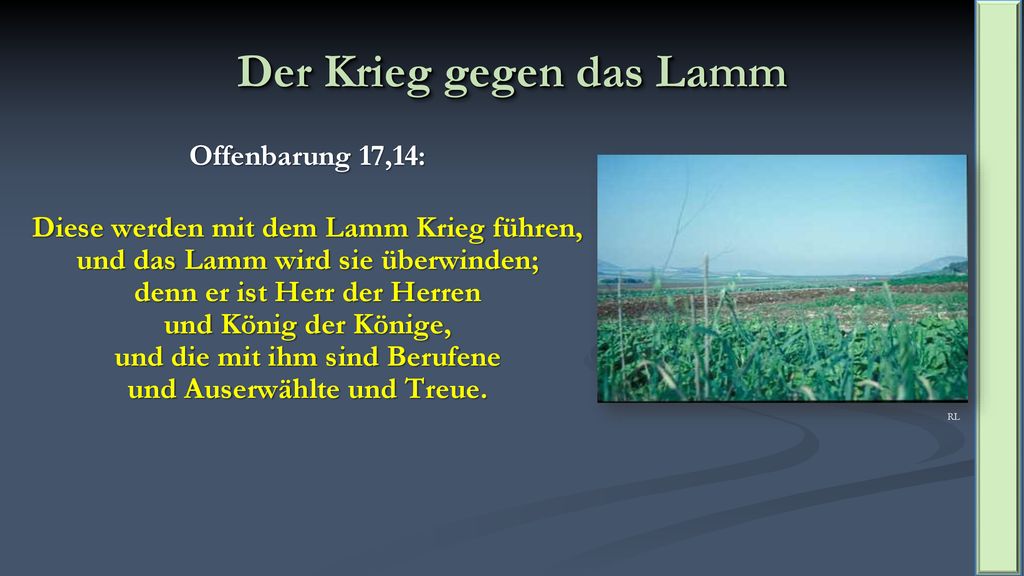 Der Krieg gegen das Lamm

Offenbarung 17,14:

Diese werden mit dem Lamm Krieg führen,
und das Lamm wird sie überwinden;
denn er ist Herr der Herren
und König der Könige,
und die mit ihm sind Berufene
und Auserwählte und Treue.

RL